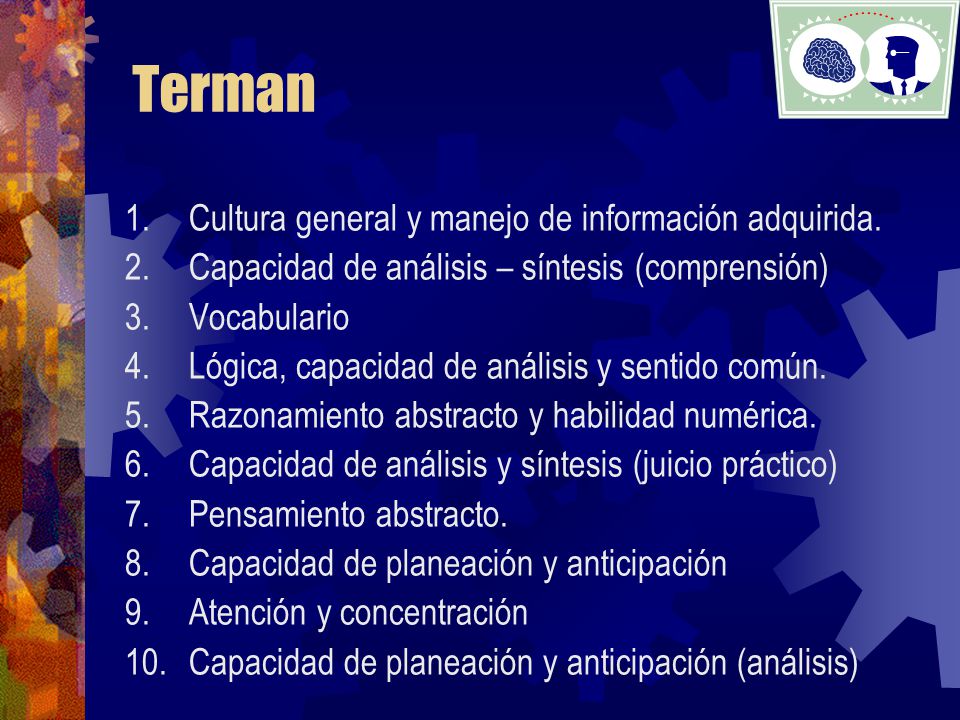 Terman

1. Cultura general y manejo de información adquirida.
2. Capacidad de análisis – síntesis (comprensión)
3. Vocabulario
4. Lógica, capacidad de análisis y sentido común.
5. Razonamiento abstracto y habilidad numérica.
6. Capacidad de análisis y síntesis (juicio práctico)
7. Pensamiento abstracto.
8. Capacidad de planeación y anticipación
9. Atención y concentración
10. Capacidad de planeación y anticipación (análisis)